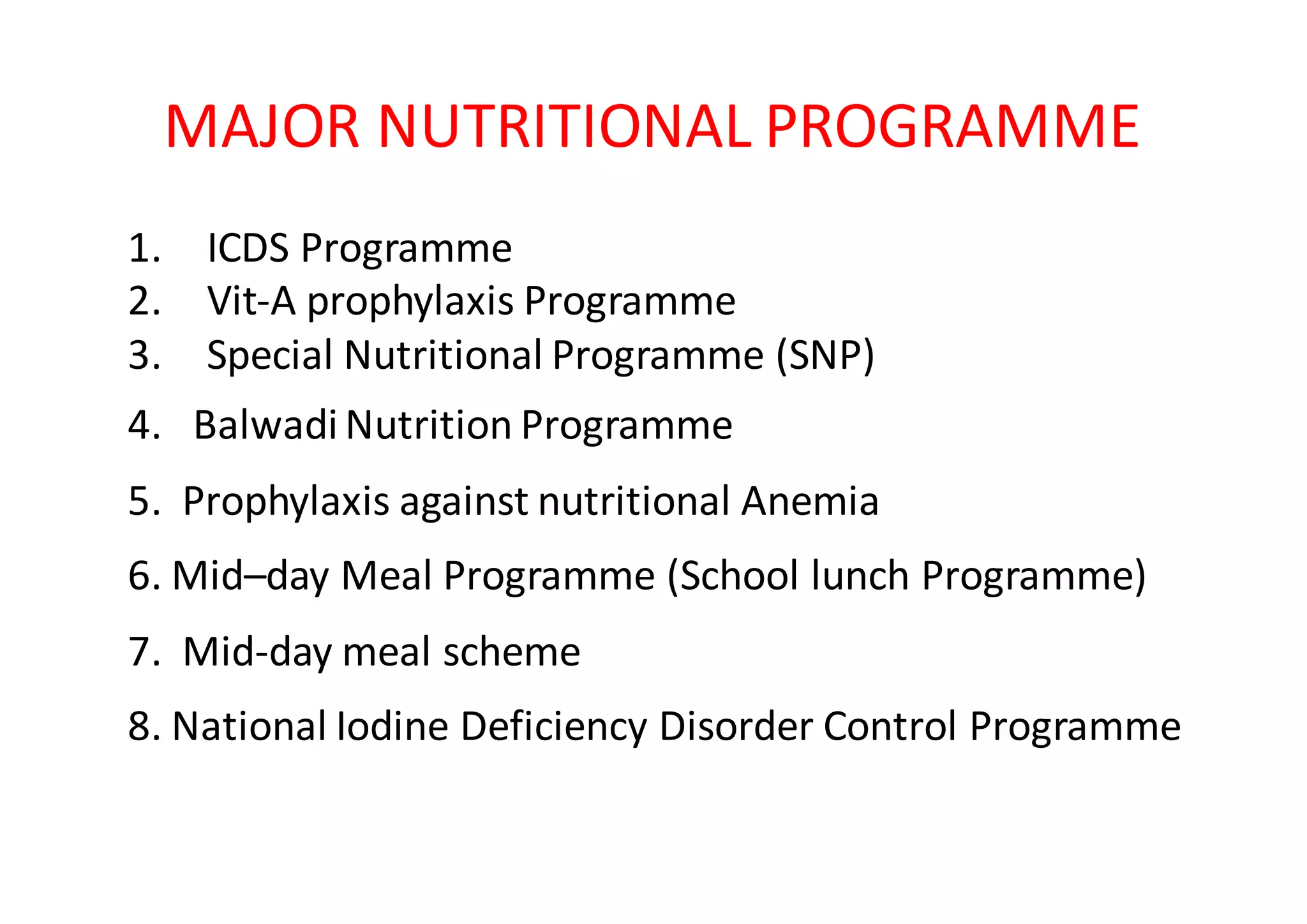 MAJOR NUTRITIONAL PROGRAMME

1. ICDS Programme
2. Vit-A prophylaxis Programme
3. Special Nutritional Programme (SNP)
4. Balwadi Nutrition Programme
5. Prophylaxis against nutritional Anemia
6. Mid–day Meal Programme (School lunch Programme)
7. Mid-day meal scheme
8. National Iodine Deficiency Disorder Control Programme